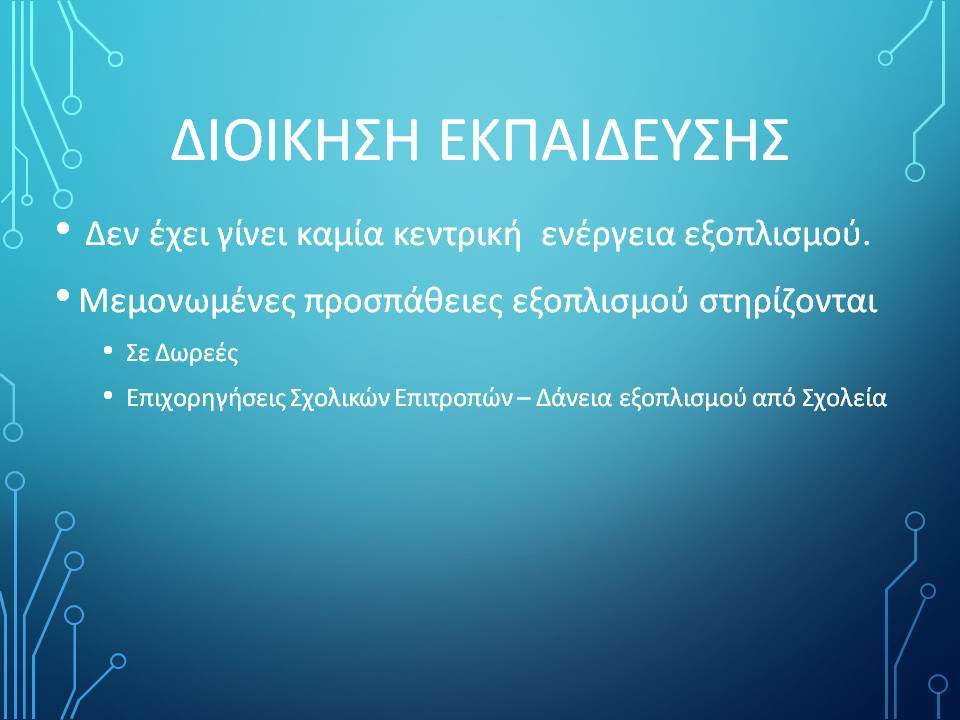 ΔΙΟΙΚΗΣΗ ΕΚΠΑΙΔΕΥΣΗΣ

• Δεν έχει γίνει καμία κεντρική ενέργεια εξοπλισμού.

• Μεμονωμένες προσπάθειες εξοπλισμού στηρίζονται

• Σε Δωρεές

• Επιχορηγήσεις Σχολικών Επιτροπών – Δάνεια εξοπλισμού από Σχολεία